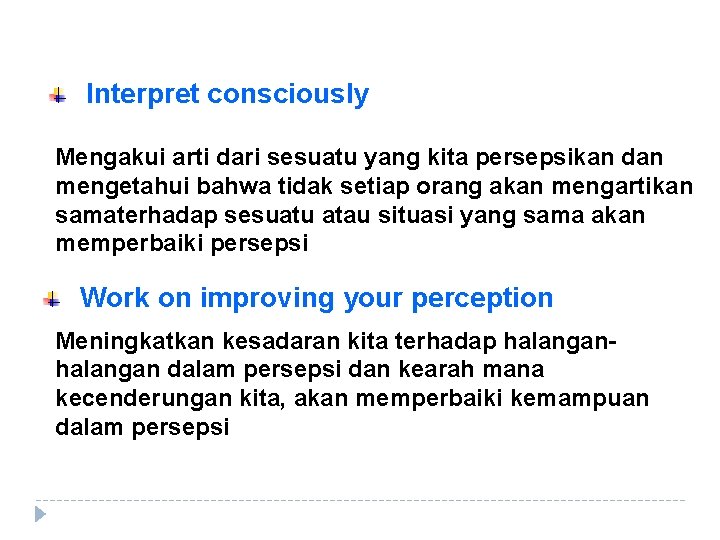 Interpret consciously

Mengakui arti dari sesuatu yang kita persepsikan dan mengetahui bahwa tidak setiap orang akan mengartikan samaterhadap sesuatu atau situasi yang sama akan memperbaiki persepsi

Work on improving your perception

Meningkatkan kesadaran kita terhadap halangan-halangan dalam persepsi dan kearah mana kecenderungan kita, akan memperbaiki kemampuan dalam persepsi